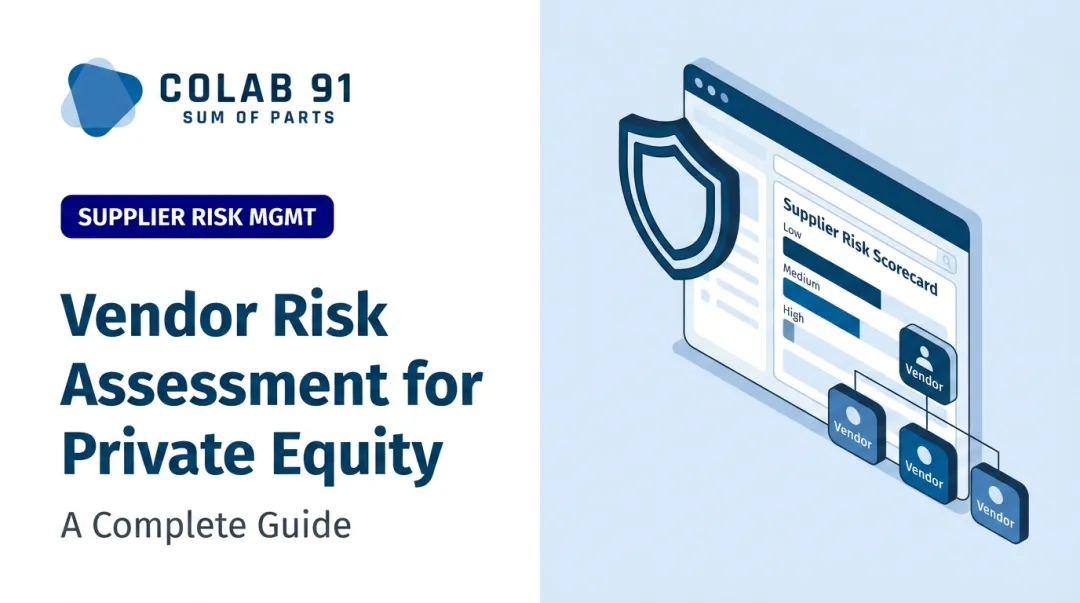 COLAB 91
SUM OF PARTS

SUPPLIER RISK MGMT

Vendor Risk Assessment for Private Equity

A Complete Guide

Supplier Risk Scorecard
Low
Medium
High

Vendor
Vendor
Vendor
Vendor